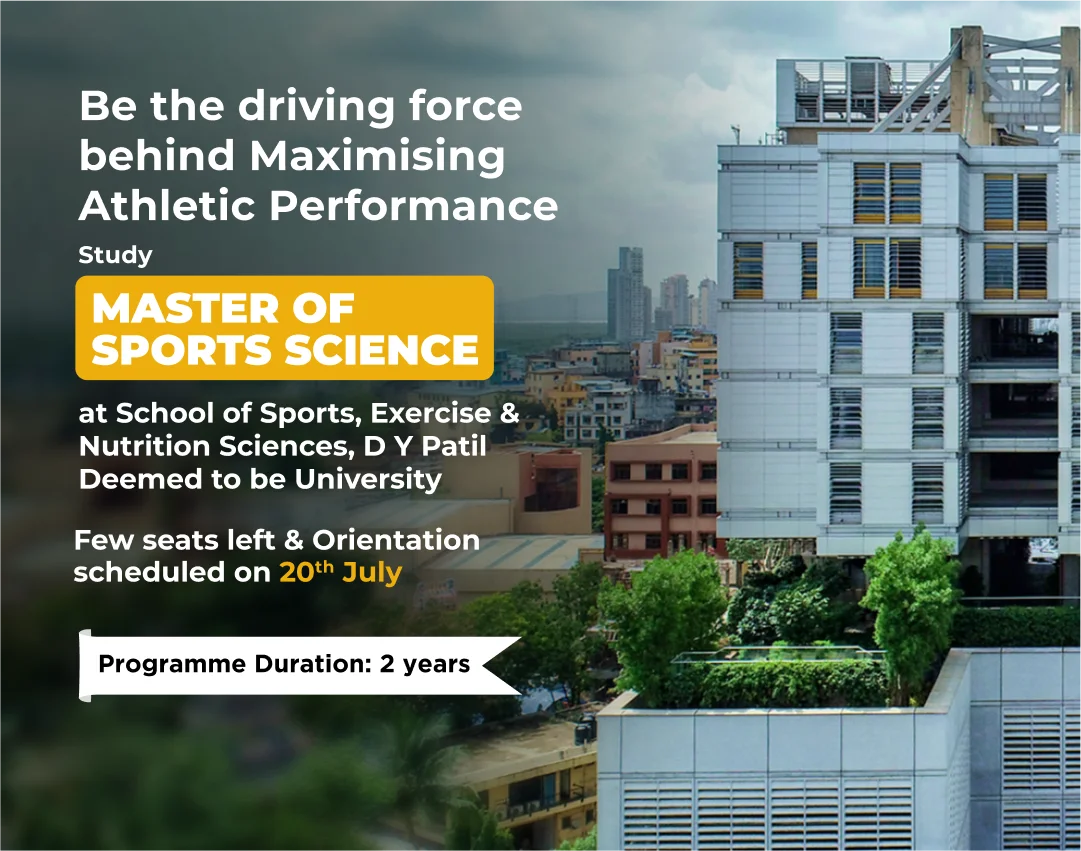 Be the driving force behind Maximising Athletic Performance

Study

MASTER OF SPORTS SCIENCE

at School of Sports, Exercise & Nutrition Sciences, D Y Patil Deemed to be University

Few seats left & Orientation scheduled on 20$^{th}$ July

Programme Duration: 2 years